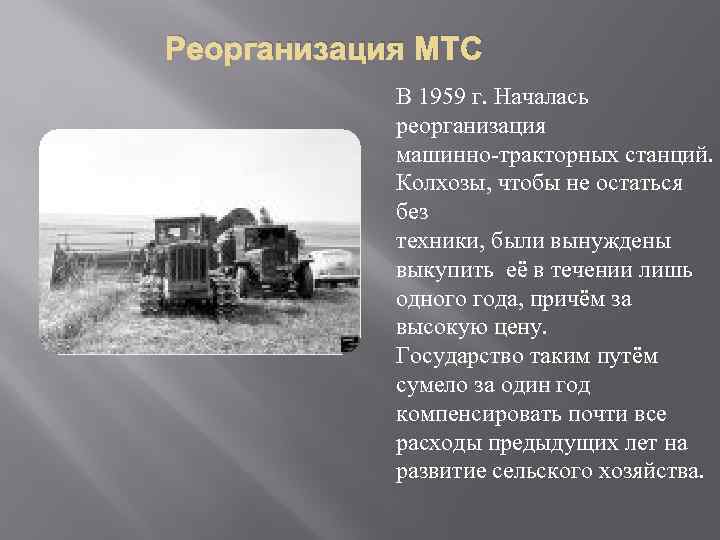 Реорганизация МТС

В 1959 г. Началась реорганизация машинно-тракторных станций. Колхозы, чтобы не остаться без техники, были вынуждены выкупить её в течении лишь одного года, причём за высокую цену.
Государство таким путём сумело за один год компенсировать почти все расходы предыдущих лет на развитие сельского хозяйства.